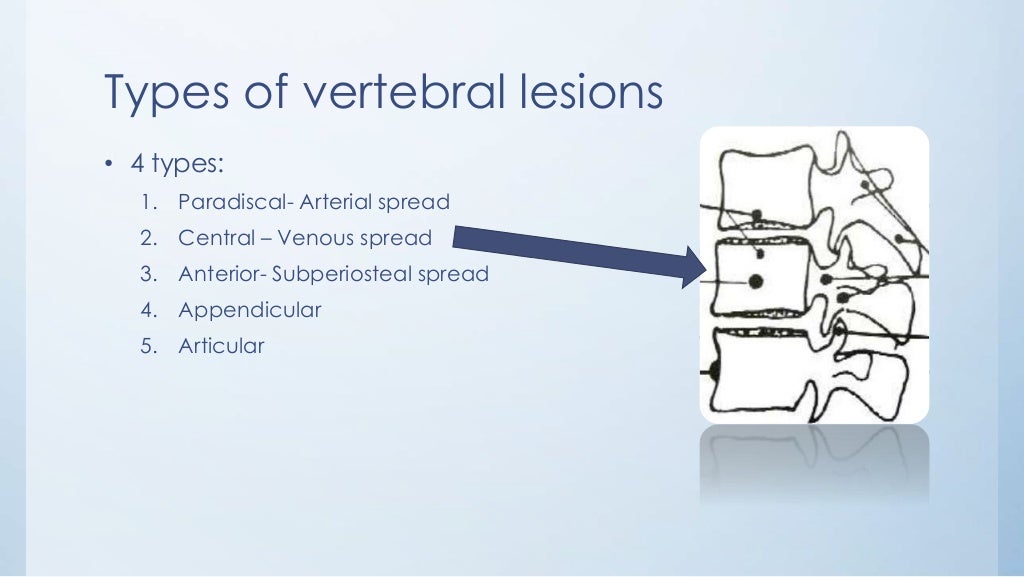 Types of vertebral lesions

• 4 types:
1. Paradiscal- Arterial spread
2. Central – Venous spread
3. Anterior- Subperiosteal spread
4. Appendicular
5. Articular